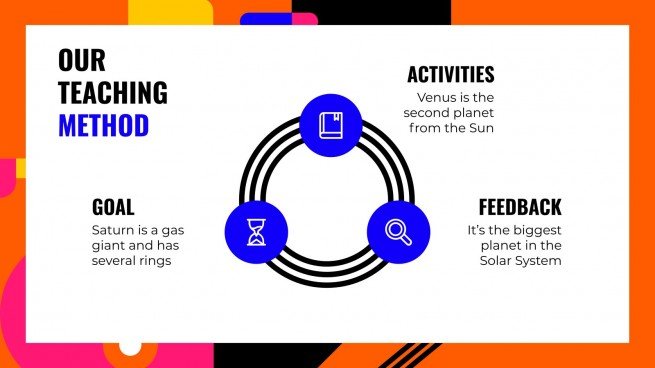 OUR TEACHING METHOD

ACTIVITIES
Venus is the second planet from the Sun

GOAL
Saturn is a gas giant and has several rings

FEEDBACK
It's the biggest planet in the Solar System